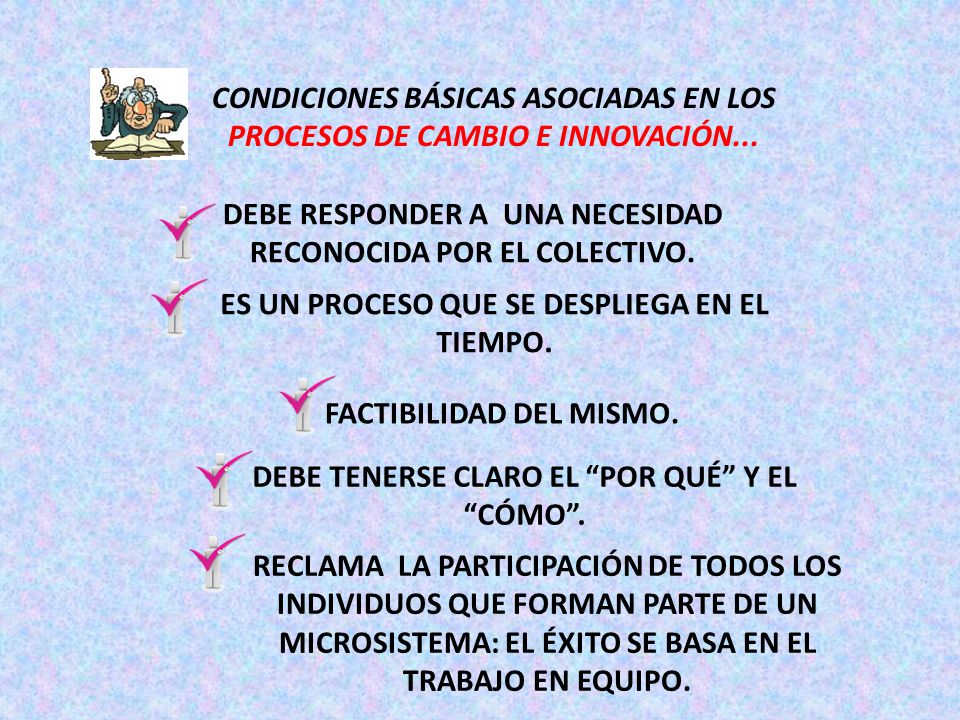 CONDICIONES BÁSICAS ASOCIADAS EN LOS PROCESOS DE CAMBIO E INNOVACIÓN...

DEBE RESPONDER A UNA NECESIDAD RECONOCIDA POR EL COLECTIVO.

ES UN PROCESO QUE SE DESPLIEGA EN EL TIEMPO.

FACTIBILIDAD DEL MISMO.

DEBE TENERSE CLARO EL “POR QUÉ” Y EL “CÓMO”.

RECLAMA LA PARTICIPACIÓN DE TODOS LOS INDIVIDUOS QUE FORMAN PARTE DE UN MICROSISTEMA: EL ÉXITO SE BASA EN EL TRABAJO EN EQUIPO.